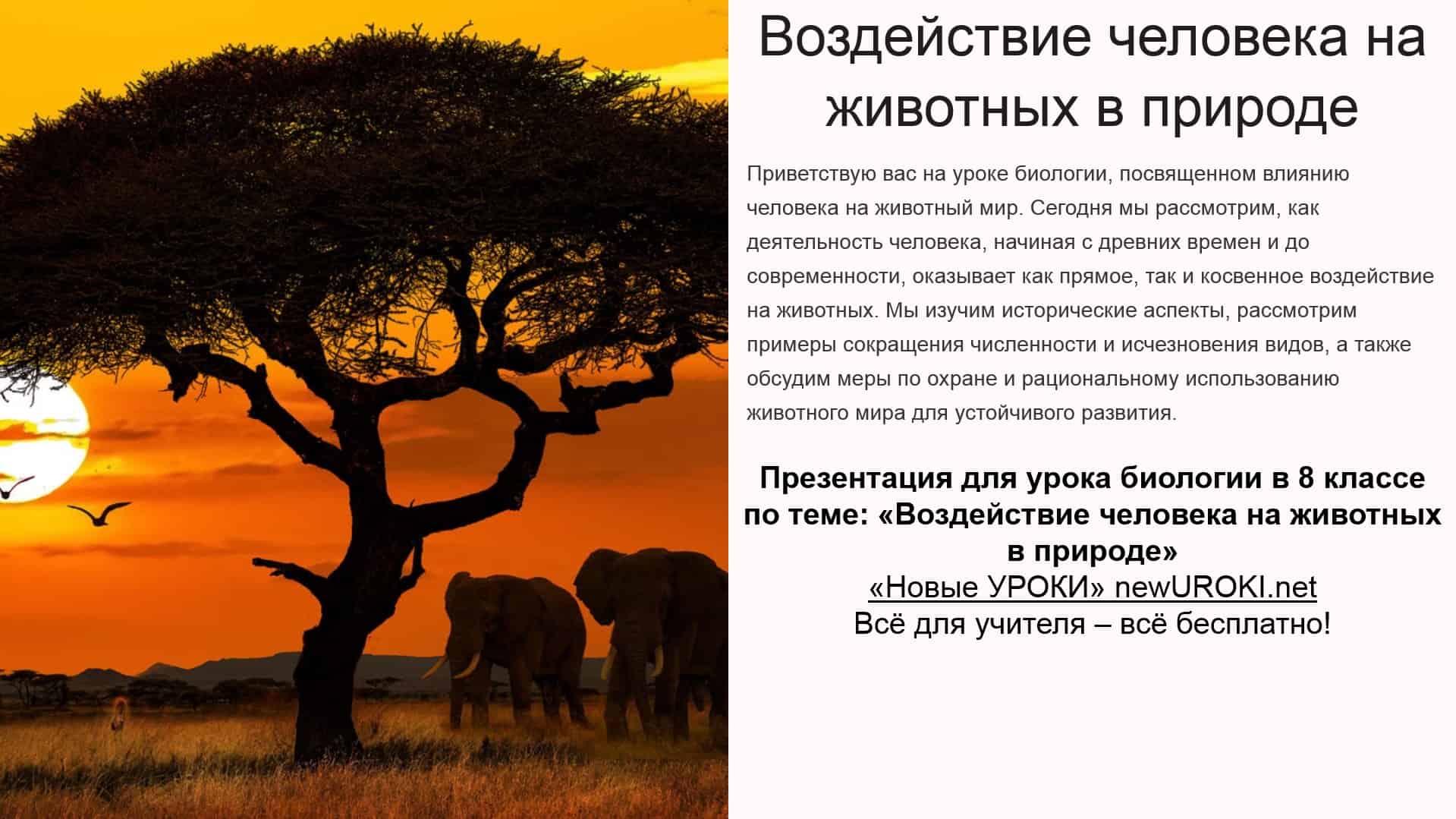 Воздействие человека на животных в природе

Приветствую вас на уроке биологии, посвященном влиянию человека на животный мир. Сегодня мы рассмотрим, как деятельность человека, начиная с древних времен и до современности, оказывает как прямое, так и косвенное воздействие на животных. Мы изучим исторические аспекты, рассмотрим примеры сокращения численности и исчезновения видов, а также обсудим меры по охране и рациональному использованию животного мира для устойчивого развития.

Презентация для урока биологии в 8 классе по теме: «Воздействие человека на животных в природе»
«Новые УРОКИ» newUROKI.net
Всё для учителя – всё бесплатно!